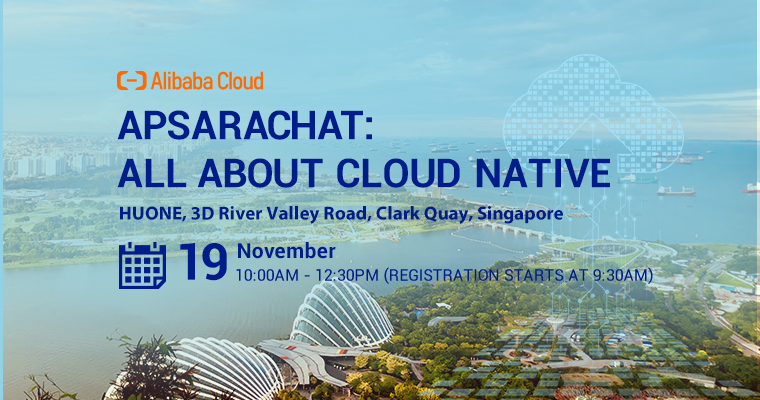 Alibaba Cloud

APSARACHAT:
ALL ABOUT CLOUD NATIVE

HUONE, 3D River Valley Road, Clark Quay, Singapore

19 November
10:00AM - 12:30PM (REGISTRATION STARTS AT 9:30AM)